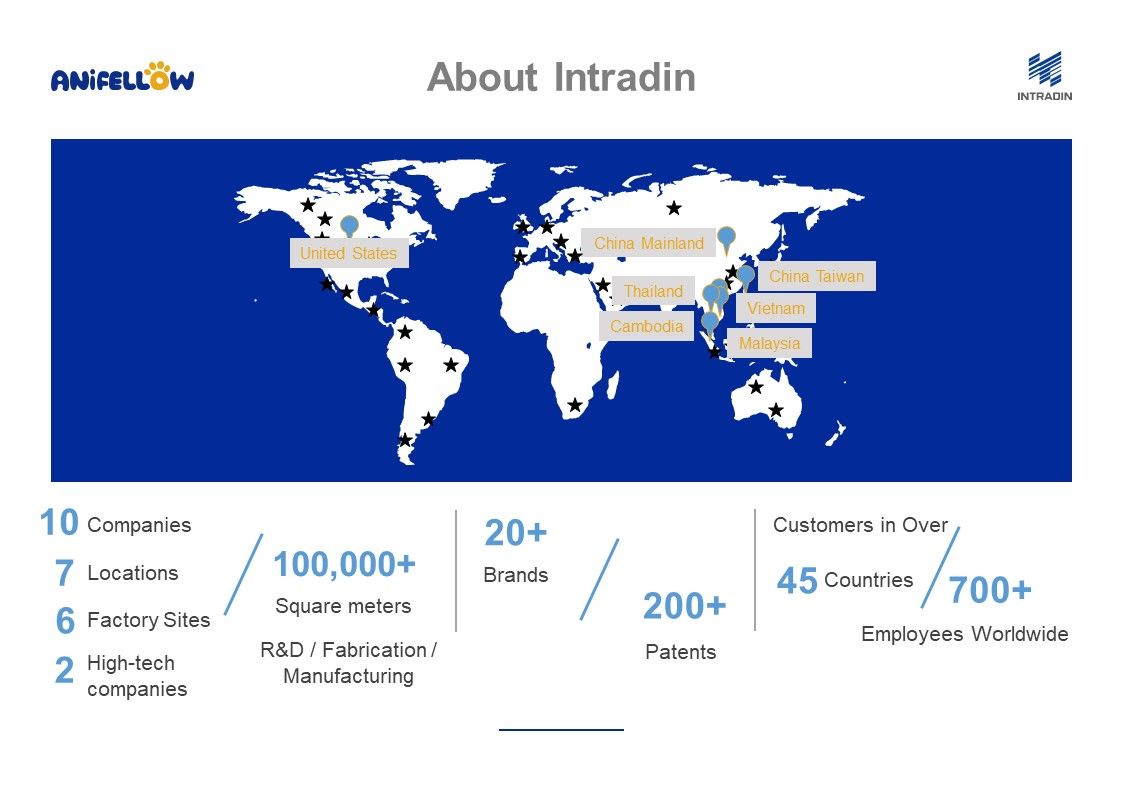 ANIFELLOW

About Intradin

INTRADIN

United States

China Mainland

China Taiwan

Thailand

Vietnam

Cambodia

Malaysia

10 Companies

7 Locations

6 Factory Sites

2 High-tech companies

100,000+

Square meters

R&D / Fabrication / Manufacturing

20+

Brands

200+

Patents

Customers in Over

45 Countries

700+

Employees Worldwide